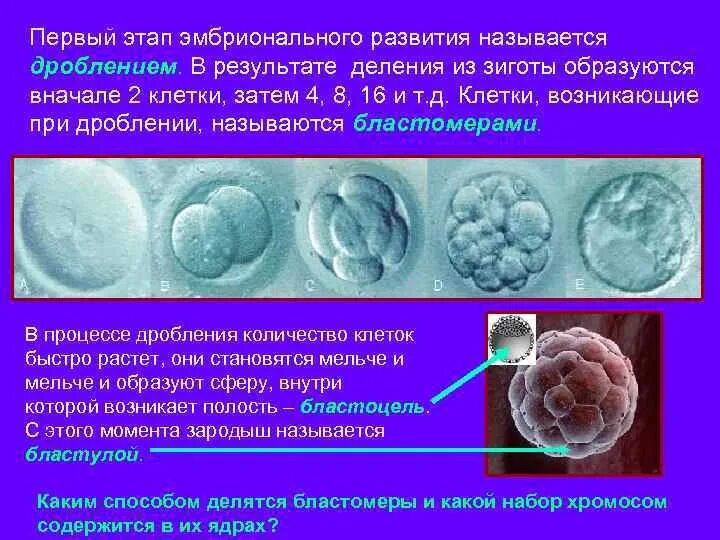 Первый этап эмбрионального развития называется дроблением. В результате деления из зиготы образуются вначале 2 клетки, затем 4, 8, 16 и т.д. Клетки, возникающие при дроблении, называются бластомерами.

A B C D E

В процессе дробления количество клеток быстро растет, они становятся мельче и мельче и образуют сферу, внутри которой возникает полость – бластоцель. С этого момента зародыш называется бластулой.

Каким способом делятся бластомеры и какой набор хромосом содержится в их ядрах?